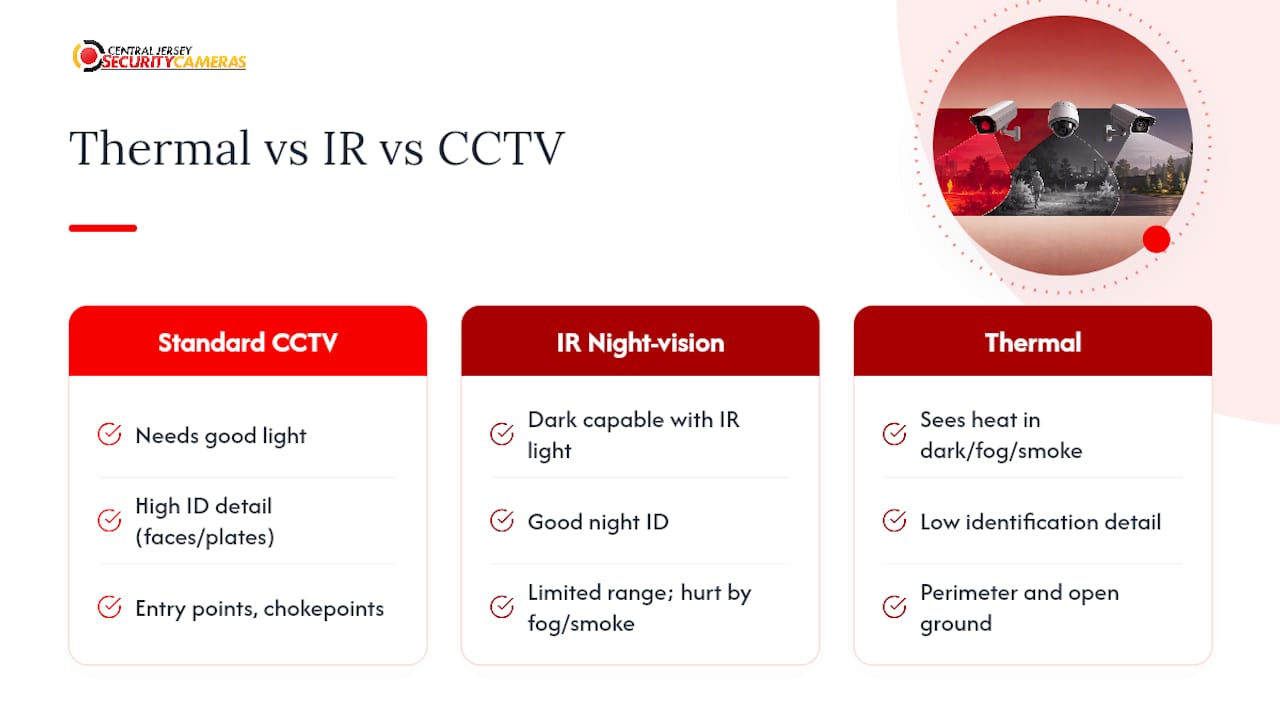 CENTRAL JERSEY
SECURITY CAMERAS

Thermal vs IR vs CCTV

Standard CCTV

Needs good light

High ID detail (faces/plates)

Entry points, chokepoints

IR Night-vision

Dark capable with IR light

Good night ID

Limited range; hurt by fog/smoke

Thermal

Sees heat in dark/fog/smoke

Low identification detail

Perimeter and open ground